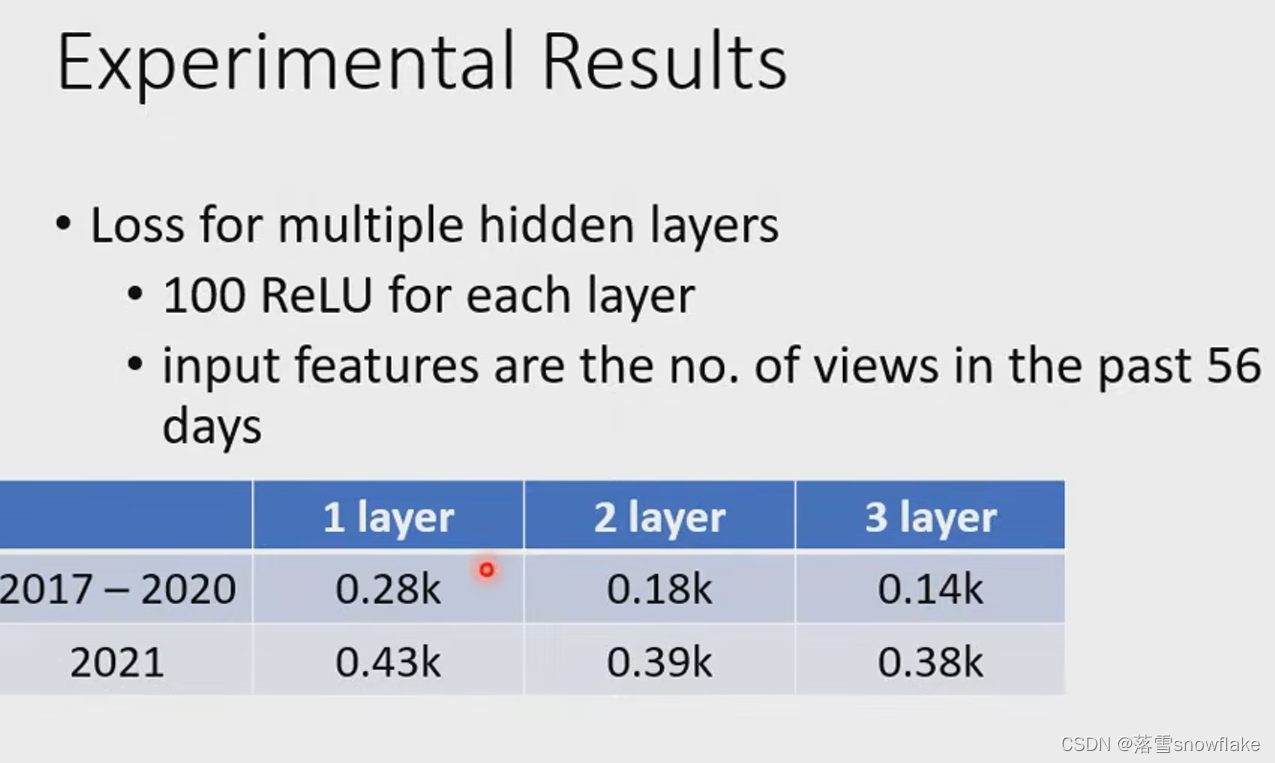 Experimental Results

• Loss for multiple hidden layers
 • 100 ReLU for each layer
 • input features are the no. of views in the past 56 days

| | 1 layer | 2 layer | 3 layer |
|---|---|---|---|
| 2017 – 2020 | 0.28k | 0.18k | 0.14k |
| 2021 | 0.43k | 0.39k | 0.38k |

CSDN @落雪snowflake